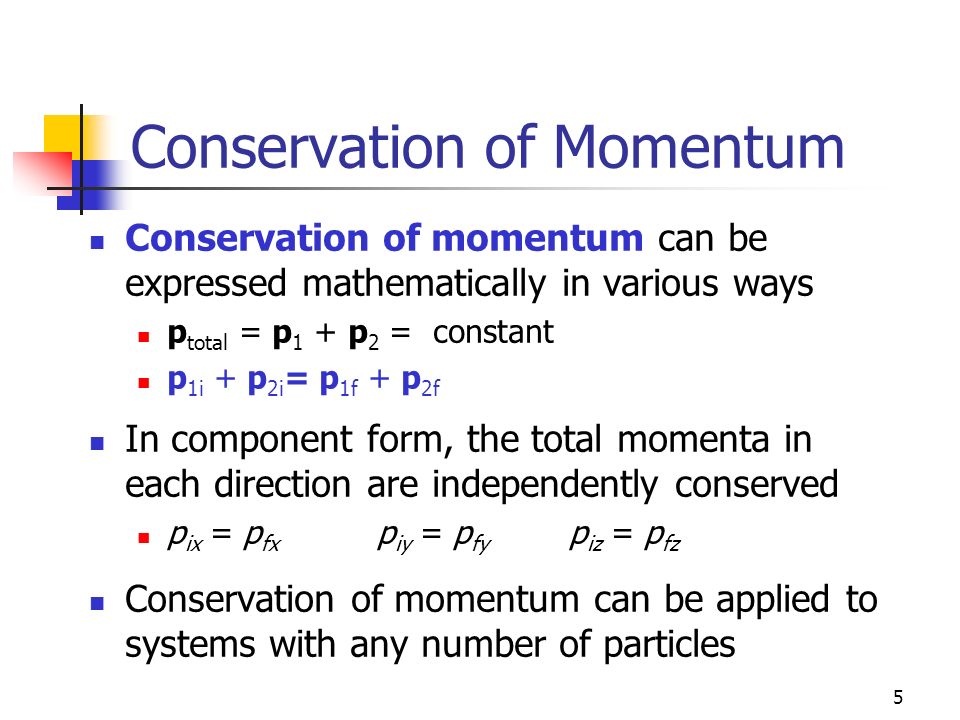 Conservation of Momentum

Conservation of momentum can be expressed mathematically in various ways

$\mathbf{p}_{total} = \mathbf{p}_1 + \mathbf{p}_2 =$ constant

$\mathbf{p}_{1i} + \mathbf{p}_{2i} = \mathbf{p}_{1f} + \mathbf{p}_{2f}$

In component form, the total momenta in each direction are independently conserved

$p_{ix} = p_{fx}$   $p_{iy} = p_{fy}$   $p_{iz} = p_{fz}$

Conservation of momentum can be applied to systems with any number of particles

5